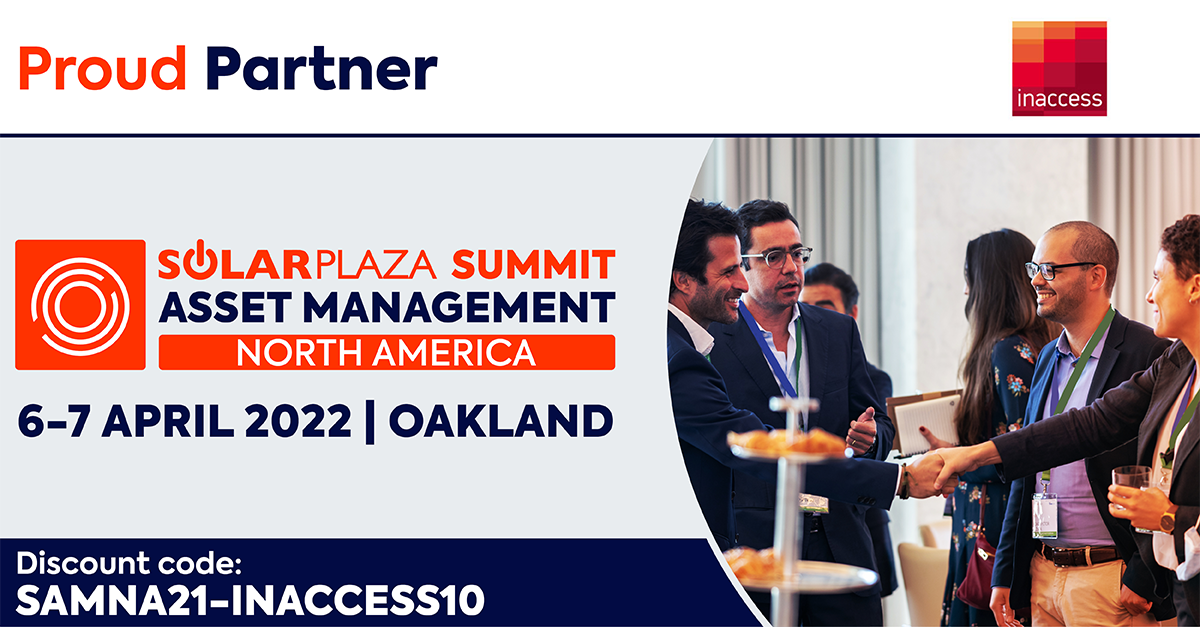 Proud Partner

inaccess

SOLARPLAZA SUMMIT
ASSET MANAGEMENT
NORTH AMERICA

6-7 APRIL 2022 | OAKLAND

Discount code:
SAMNA21-INACCESS10